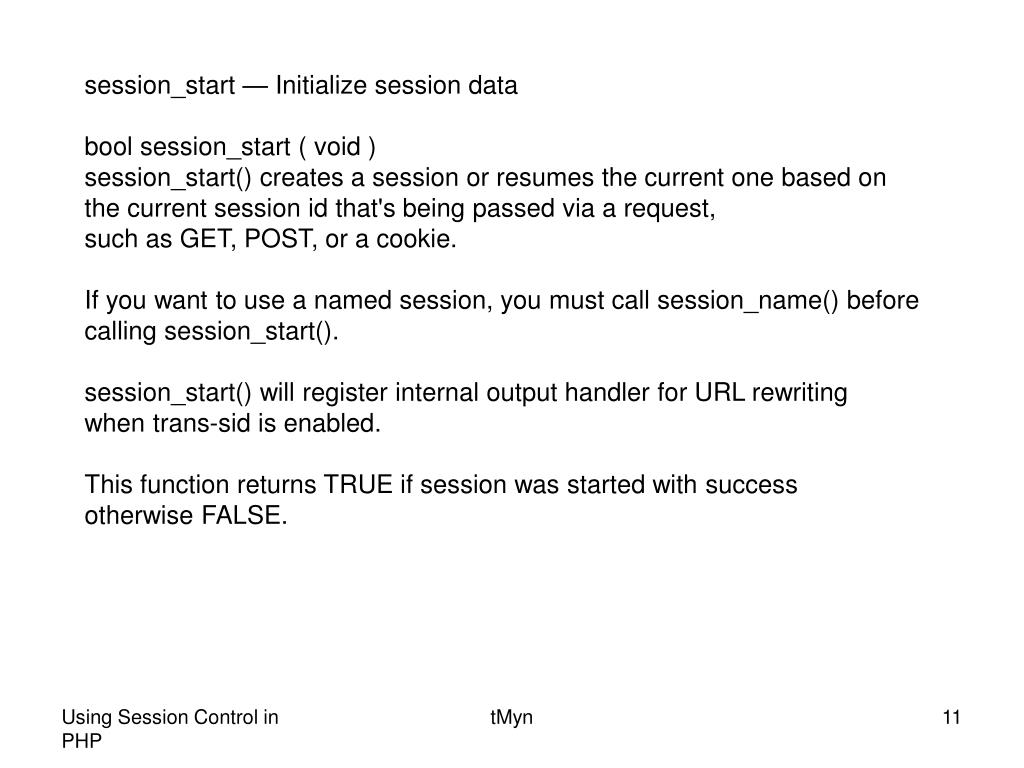 session_start — Initialize session data

bool session_start ( void )
session_start() creates a session or resumes the current one based on the current session id that's being passed via a request, such as GET, POST, or a cookie.

If you want to use a named session, you must call session_name() before calling session_start().

session_start() will register internal output handler for URL rewriting when trans-sid is enabled.

This function returns TRUE if session was started with success otherwise FALSE.

Using Session Control in PHP

tMyn

11